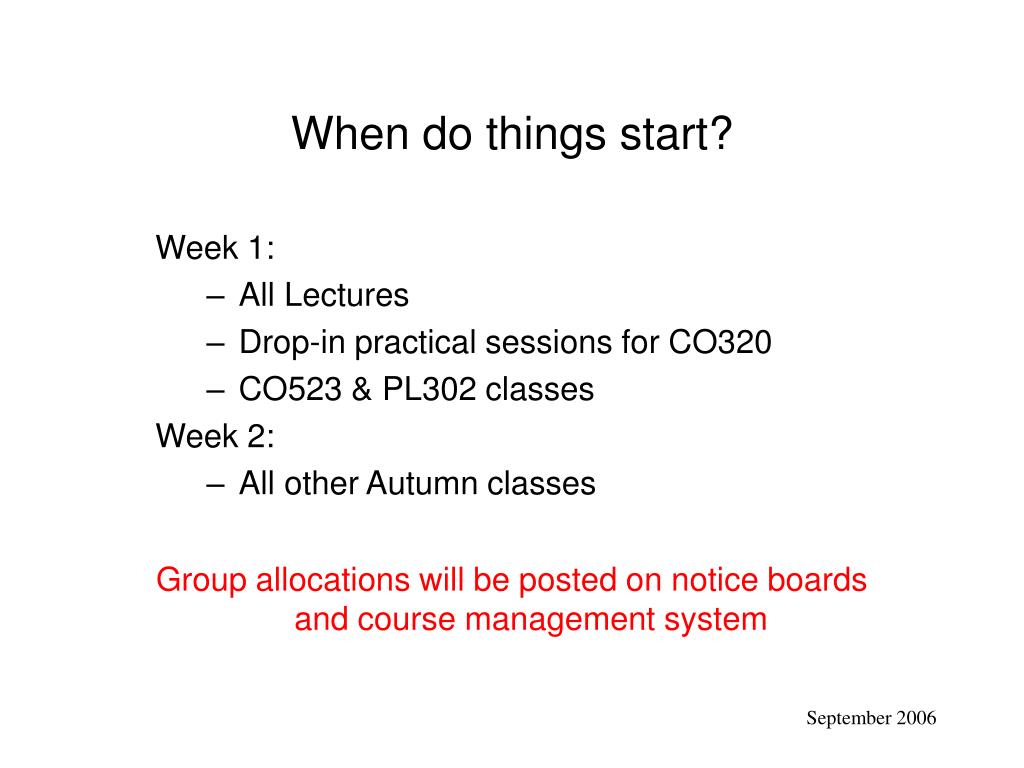 When do things start?

Week 1:
– All Lectures
– Drop-in practical sessions for CO320
– CO523 & PL302 classes
Week 2:
– All other Autumn classes

Group allocations will be posted on notice boards and course management system

September 2006